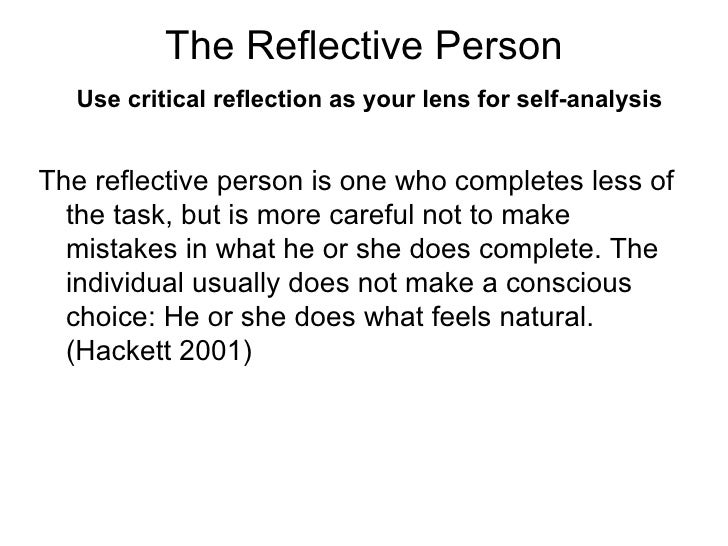 The Reflective Person

Use critical reflection as your lens for self-analysis

The reflective person is one who completes less of the task, but is more careful not to make mistakes in what he or she does complete. The individual usually does not make a conscious choice: He or she does what feels natural. (Hackett 2001)